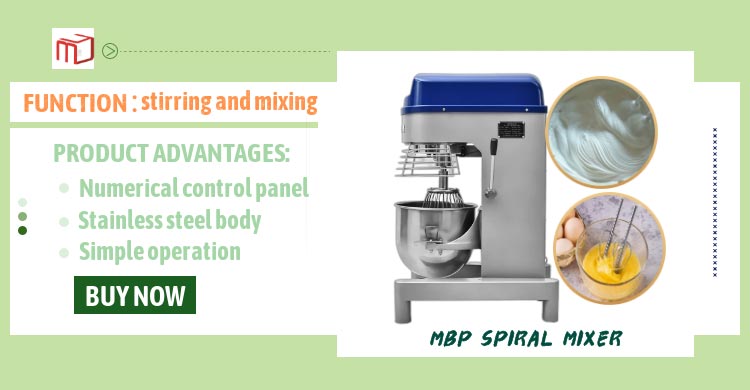 FUNCTION : stirring and mixing

PRODUCT ADVANTAGES:

Numerical control panel

Stainless steel body

Simple operation

BUY NOW

MBP SPIRAL MIXER